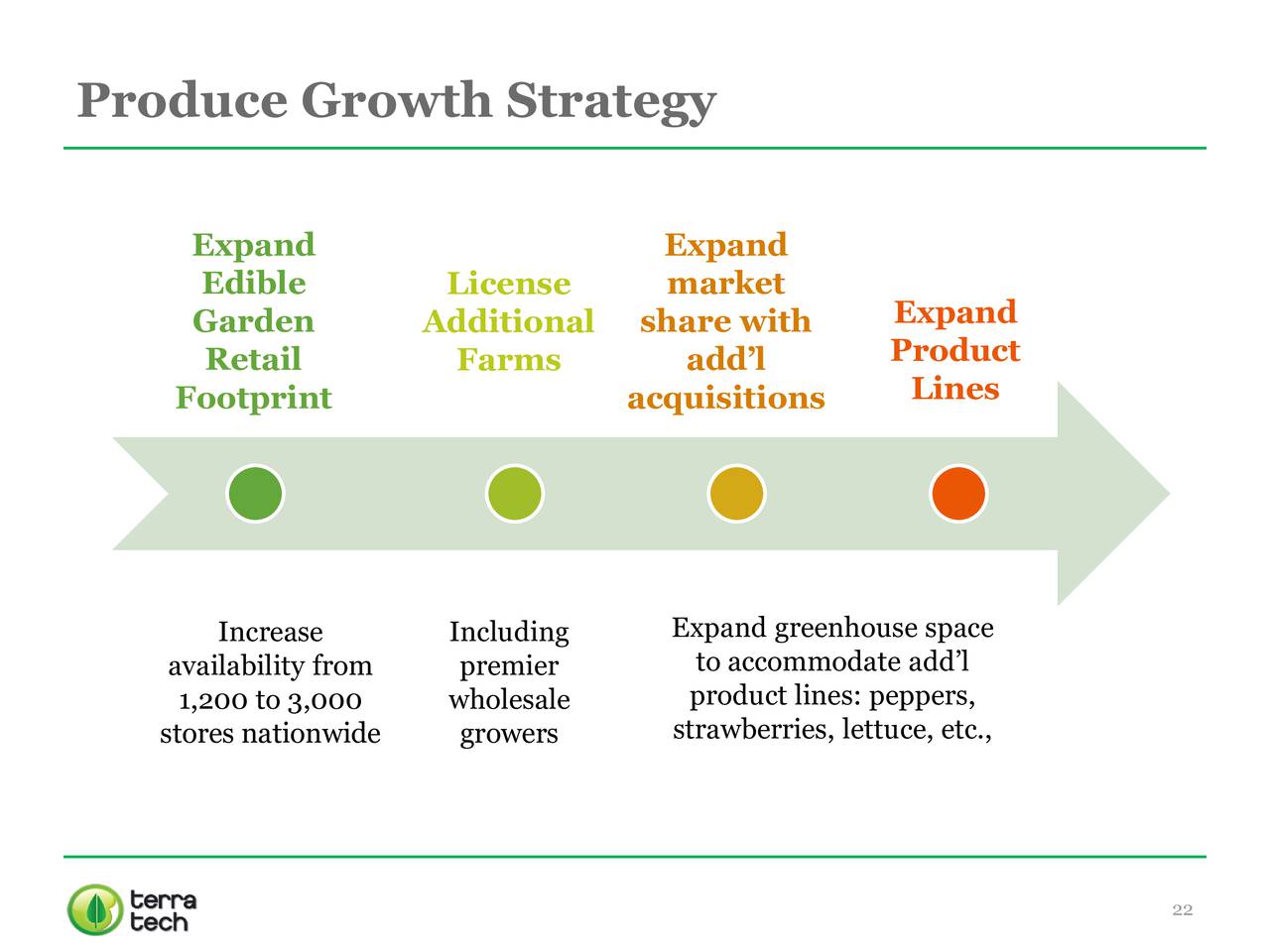 Produce Growth Strategy

Expand Edible Garden Retail Footprint

License Additional Farms

Expand market share with add’l acquisitions

Expand Product Lines

Increase availability from 1,200 to 3,000 stores nationwide

Including premier wholesale growers

Expand greenhouse space to accommodate add’l product lines: peppers, strawberries, lettuce, etc.,

terra tech

22